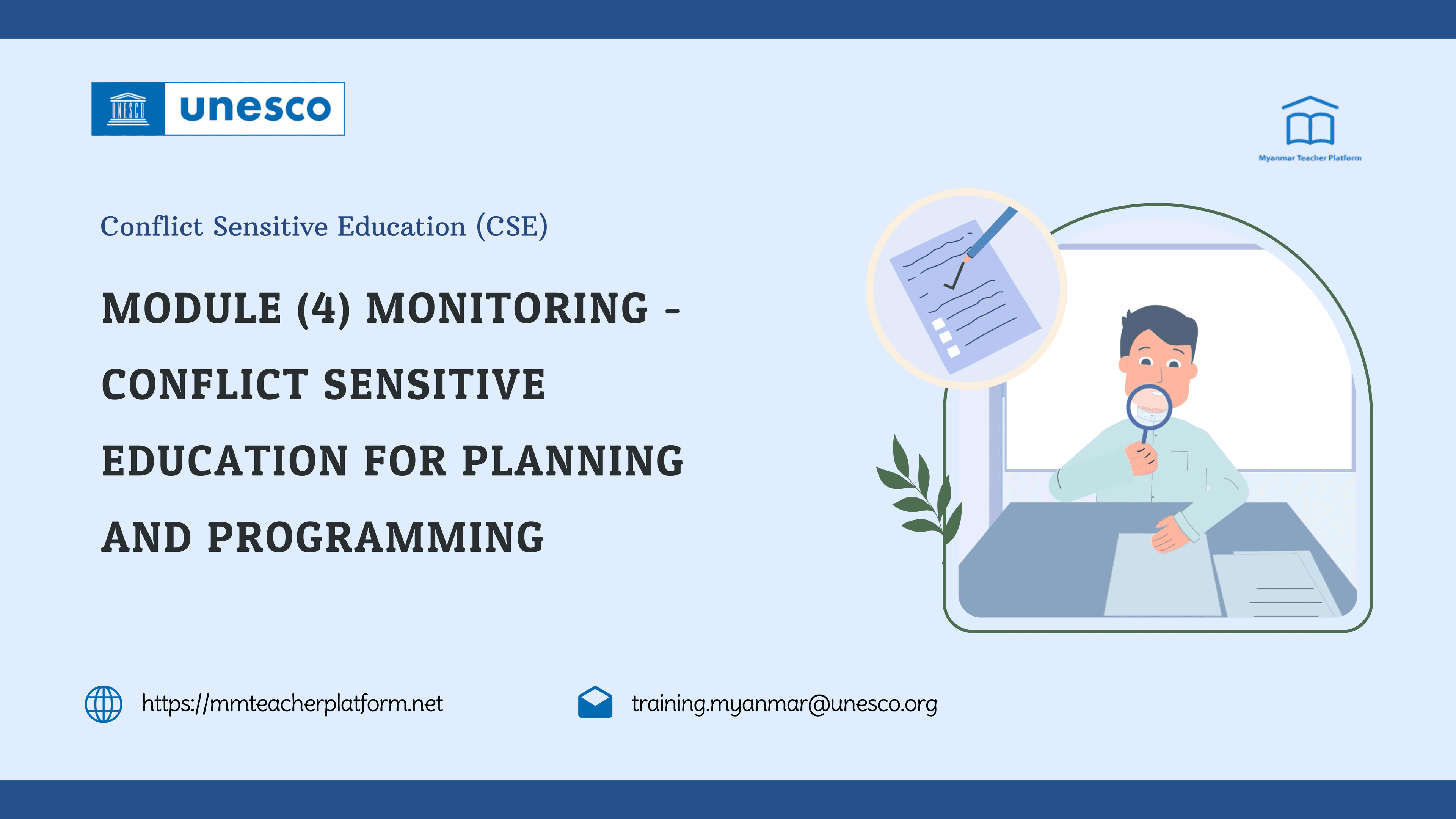 UNESCO unesco

Myanmar Teacher Platform

Conflict Sensitive Education (CSE)

MODULE (4) MONITORING - CONFLICT SENSITIVE EDUCATION FOR PLANNING AND PROGRAMMING

https://mmteacherplatform.net

training.myanmar@unesco.org